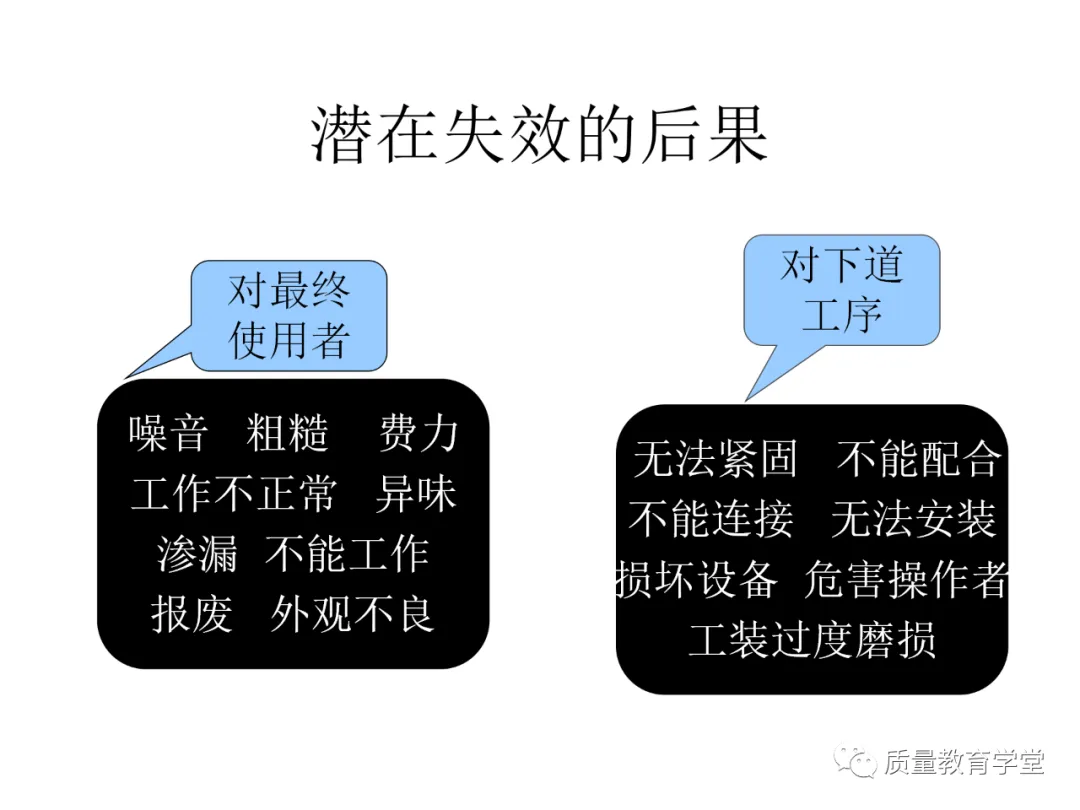 潜在失效的后果

对最终使用者

噪音　粗糙　费力
工作不正常　异味
渗漏　不能工作
报废　外观不良

对下道工序

无法紧固　不能配合
不能连接　无法安装
损坏设备　危害操作者
工装过度磨损

质量教育学堂